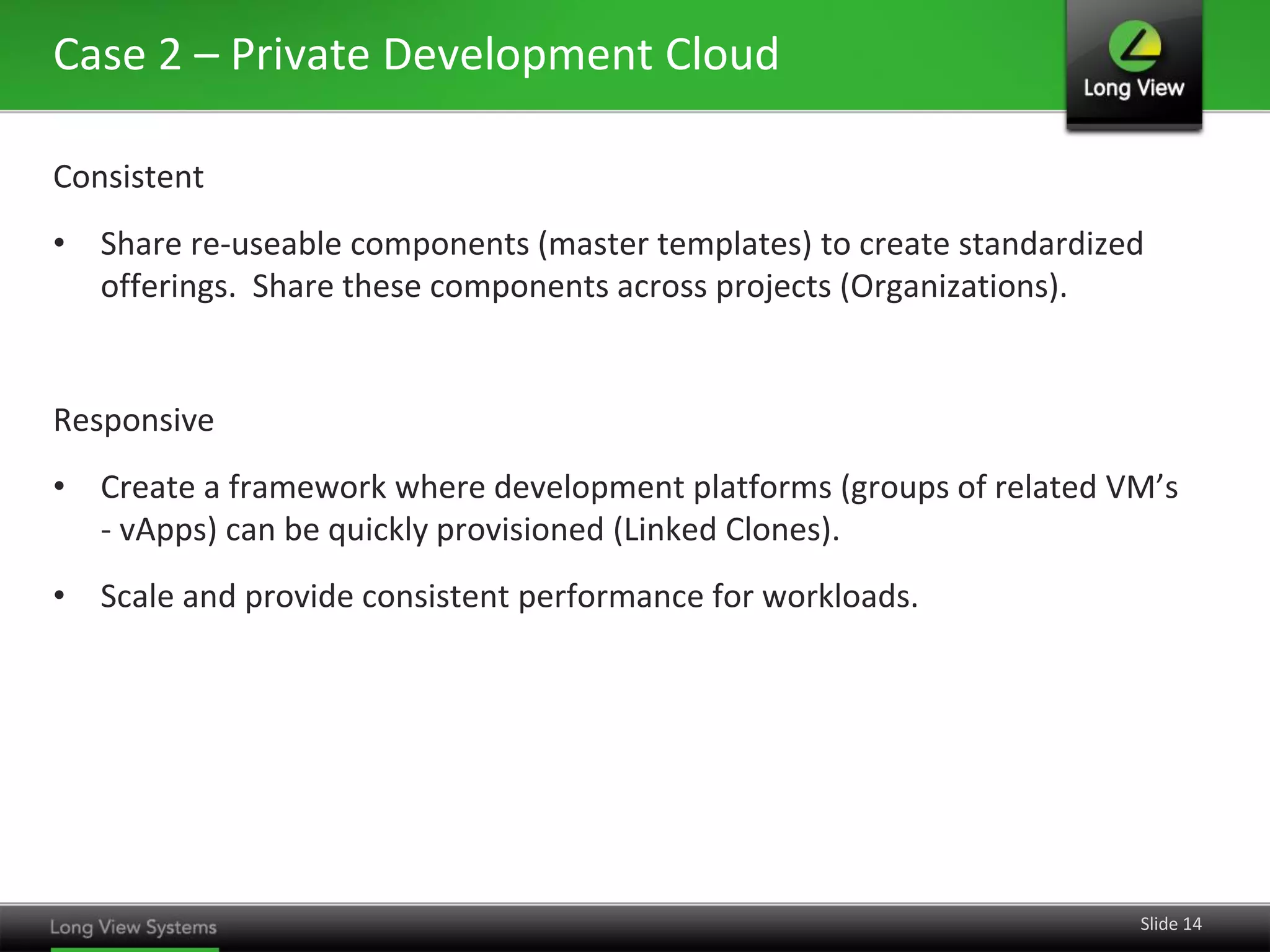 Case 2 – Private Development Cloud

Long View

Consistent

• Share re-useable components (master templates) to create standardized offerings. Share these components across projects (Organizations).

Responsive

• Create a framework where development platforms (groups of related VM's - vApps) can be quickly provisioned (Linked Clones).

• Scale and provide consistent performance for workloads.

Long View Systems

Slide 14